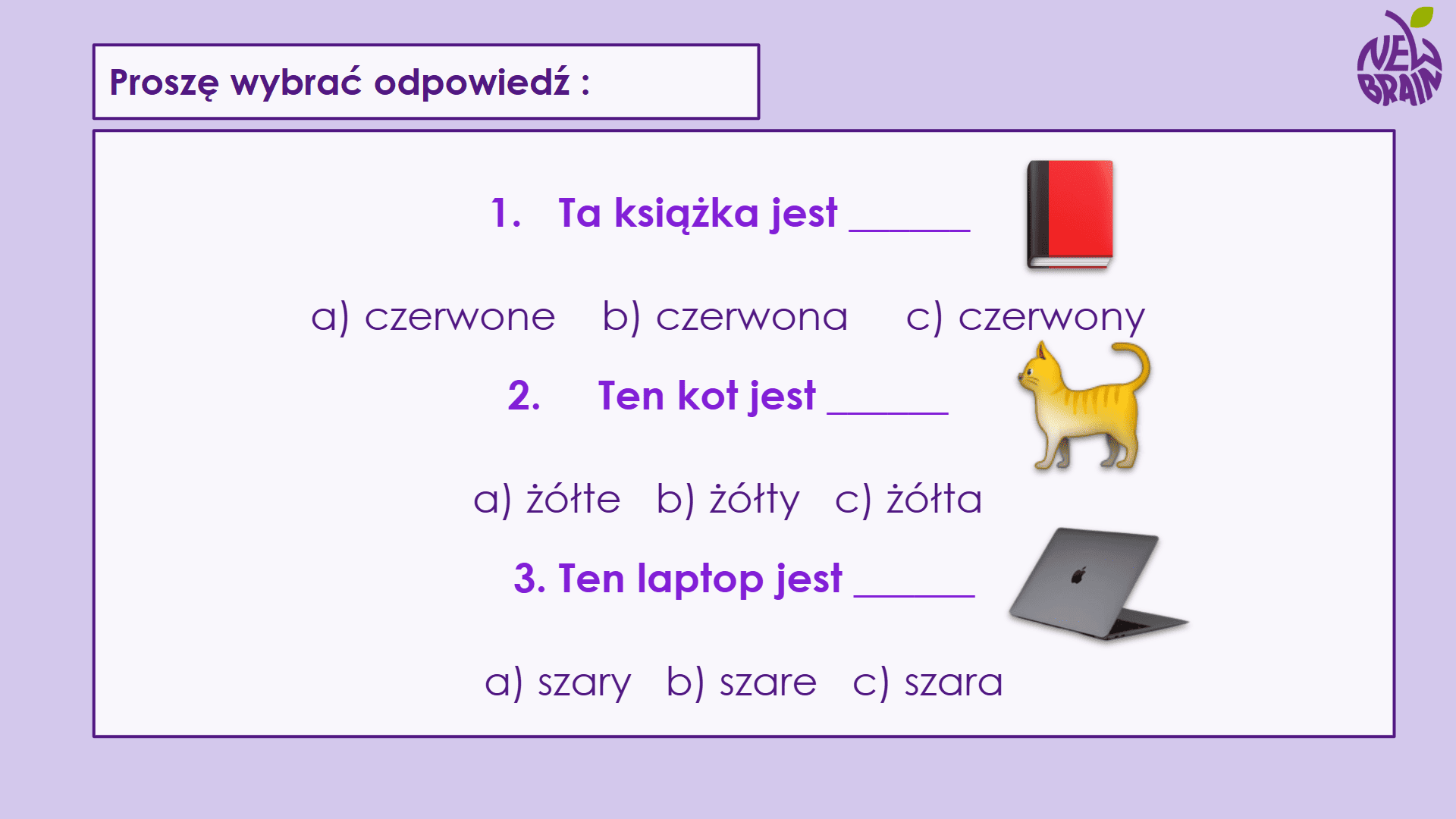 Proszę wybrać odpowiedź :

NEW BRAIN

1. Ta książka jest ______

a) czerwone b) czerwona c) czerwony

2. Ten kot jest ______

a) żółte b) żółty c) żółta

3. Ten laptop jest ______

a) szary b) szare c) szara